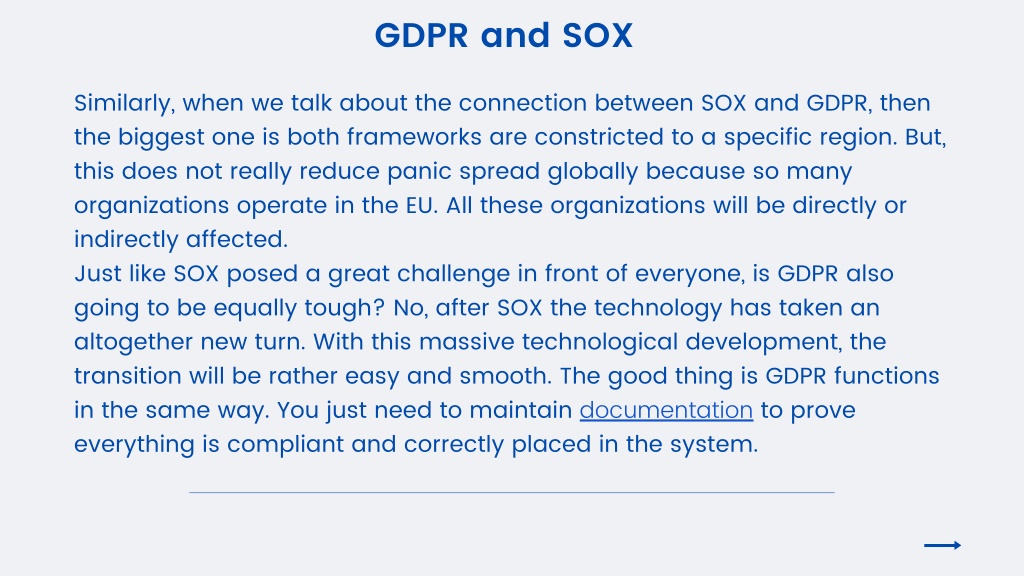 GDPR and SOX

Similarly, when we talk about the connection between SOX and GDPR, then the biggest one is both frameworks are constricted to a specific region. But, this does not really reduce panic spread globally because so many organizations operate in the EU. All these organizations will be directly or indirectly affected.
Just like SOX posed a great challenge in front of everyone, is GDPR also going to be equally tough? No, after SOX the technology has taken an altogether new turn. With this massive technological development, the transition will be rather easy and smooth. The good thing is GDPR functions in the same way. You just need to maintain documentation to prove everything is compliant and correctly placed in the system.